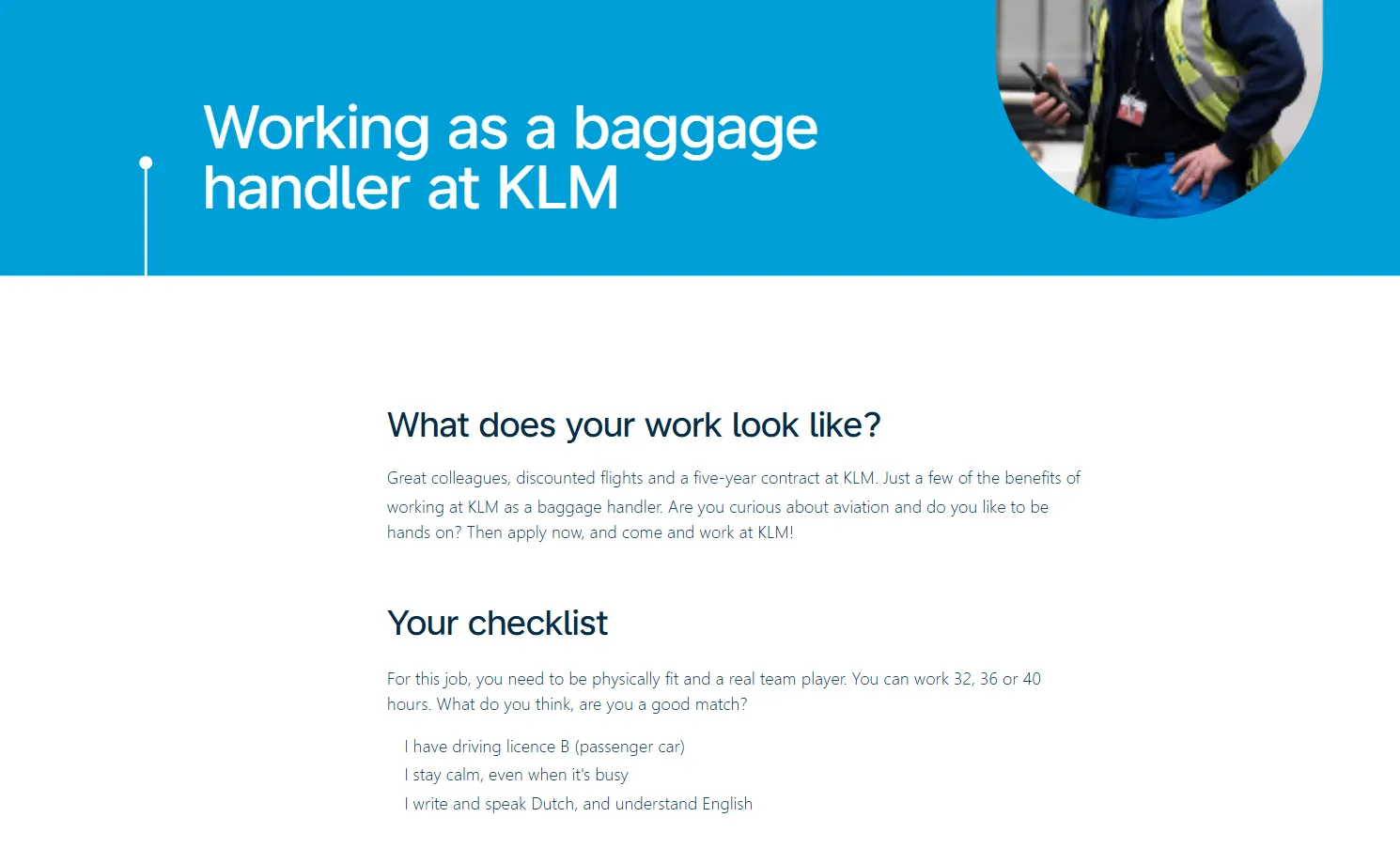 Working as a baggage handler at KLM

What does your work look like?

Great colleagues, discounted flights and a five-year contract at KLM. Just a few of the benefits of working at KLM as a baggage handler. Are you curious about aviation and do you like to be hands on? Then apply now, and come and work at KLM!

Your checklist

For this job, you need to be physically fit and a real team player. You can work 32, 36 or 40 hours. What do you think, are you a good match?

I have driving licence B (passenger car)
I stay calm, even when it's busy
I write and speak Dutch, and understand English